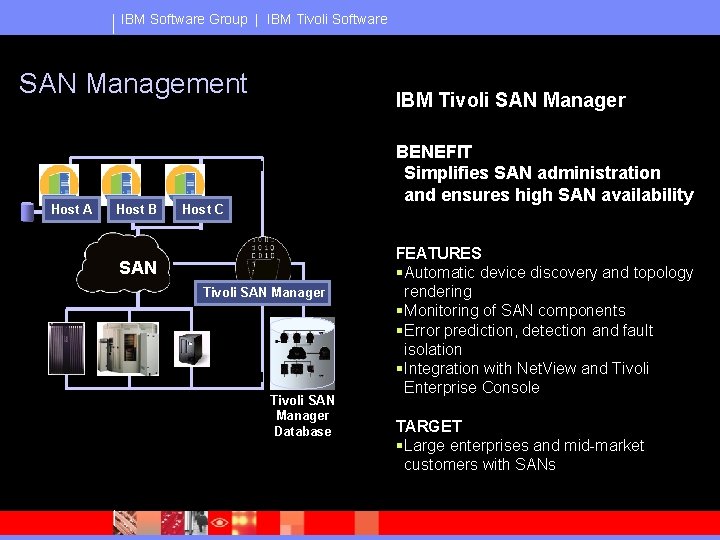 IBM Software Group | IBM Tivoli Software

SAN Management

Host A
Host B
Host C
SAN
Tivoli SAN Manager
Tivoli SAN Manager Database

IBM Tivoli SAN Manager

BENEFIT
Simplifies SAN administration and ensures high SAN availability

FEATURES
▪Automatic device discovery and topology rendering
▪Monitoring of SAN components
▪Error prediction, detection and fault isolation
▪Integration with NetView and Tivoli Enterprise Console

TARGET
▪Large enterprises and mid-market customers with SANs